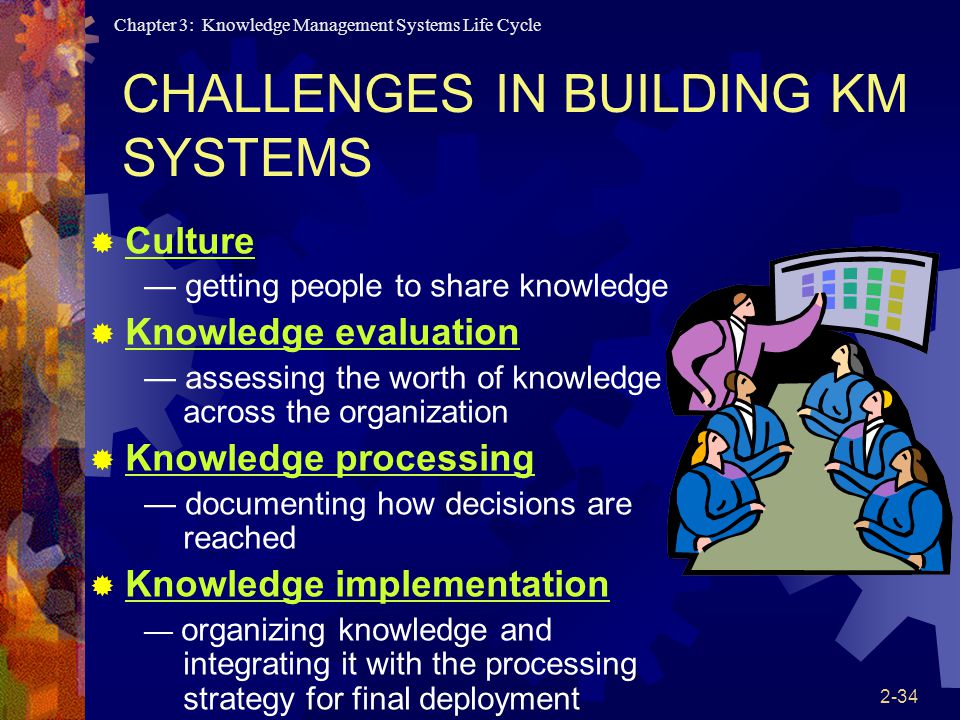 Chapter 3: Knowledge Management Systems Life Cycle

CHALLENGES IN BUILDING KM SYSTEMS

Culture
— getting people to share knowledge

Knowledge evaluation
— assessing the worth of knowledge across the organization

Knowledge processing
— documenting how decisions are reached

Knowledge implementation
— organizing knowledge and integrating it with the processing strategy for final deployment

2-34